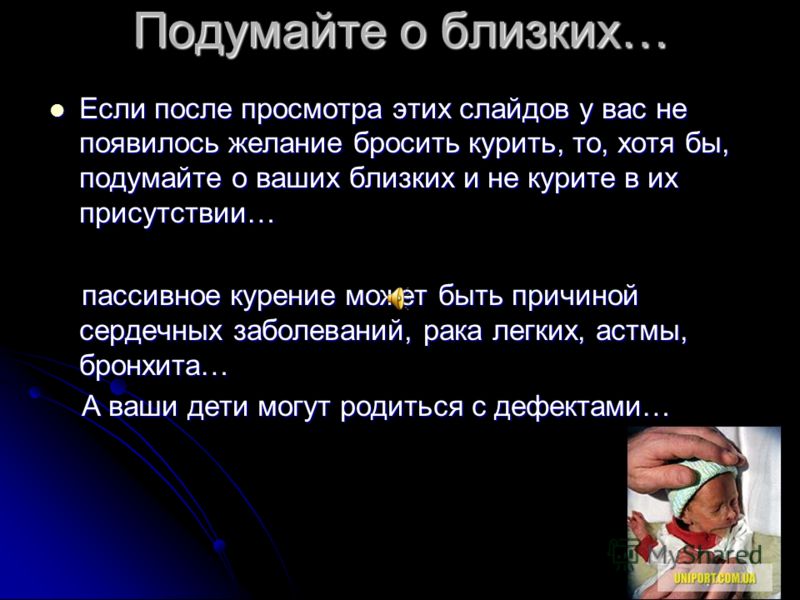 Подумайте о близких…

Если после просмотра этих слайдов у вас не появилось желание бросить курить, то, хотя бы, подумайте о ваших близких и не курите в их присутствии…

пассивное курение может быть причиной сердечных заболеваний, рака легких, астмы, бронхита…

А ваши дети могут родиться с дефектами…

MyShared

UNIPORT.COM.UA